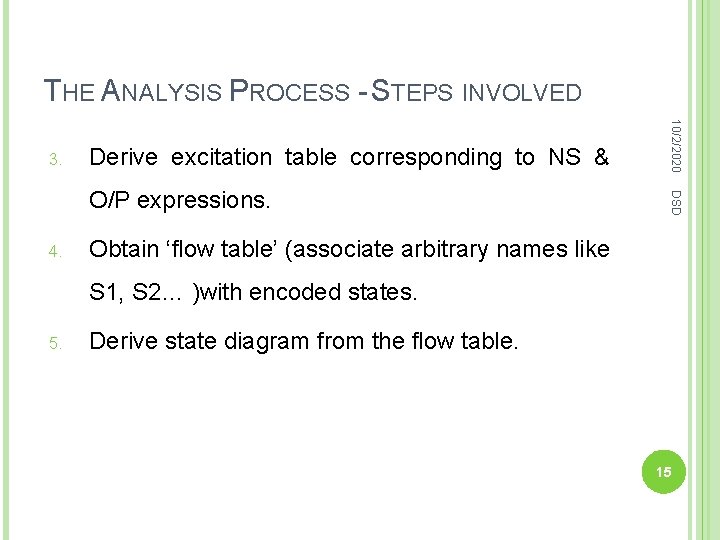 THE ANALYSIS PROCESS - STEPS INVOLVED

3. Derive excitation table corresponding to NS & O/P expressions.

4. Obtain ‘flow table’ (associate arbitrary names like S1, S2… )with encoded states.

5. Derive state diagram from the flow table.

10/2/2020

DSD

15